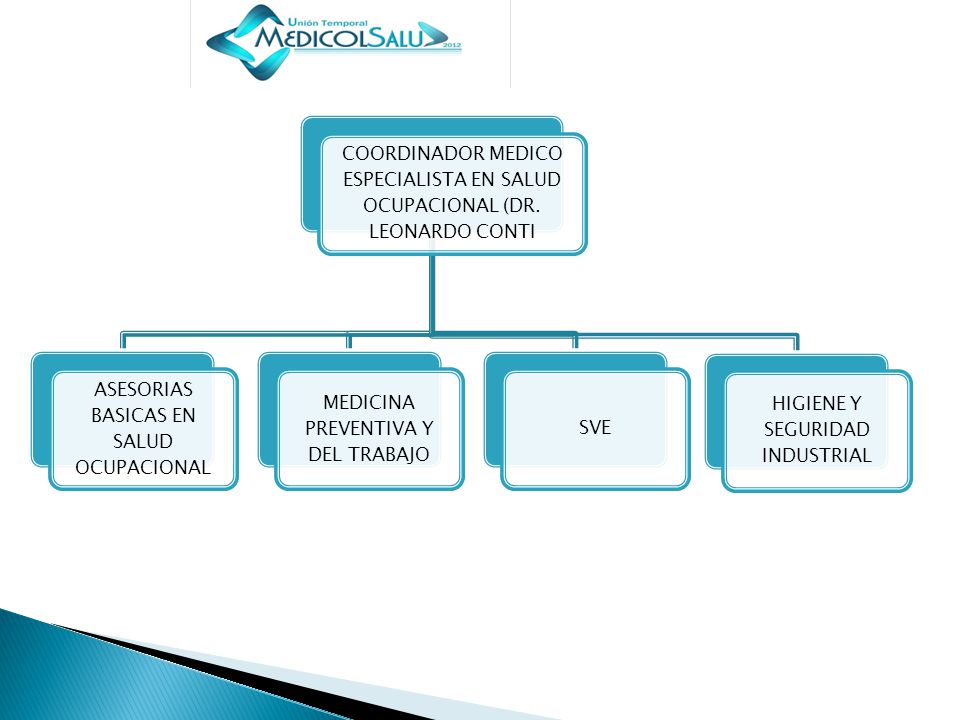 Unión Temporal
MEDICOLSALU
2012

COORDINADOR MEDICO ESPECIALISTA EN SALUD OCUPACIONAL (DR. LEONARDO CONTI

ASESORIAS BASICAS EN SALUD OCUPACIONAL

MEDICINA PREVENTIVA Y DEL TRABAJO

SVE

HIGIENE Y SEGURIDAD INDUSTRIAL